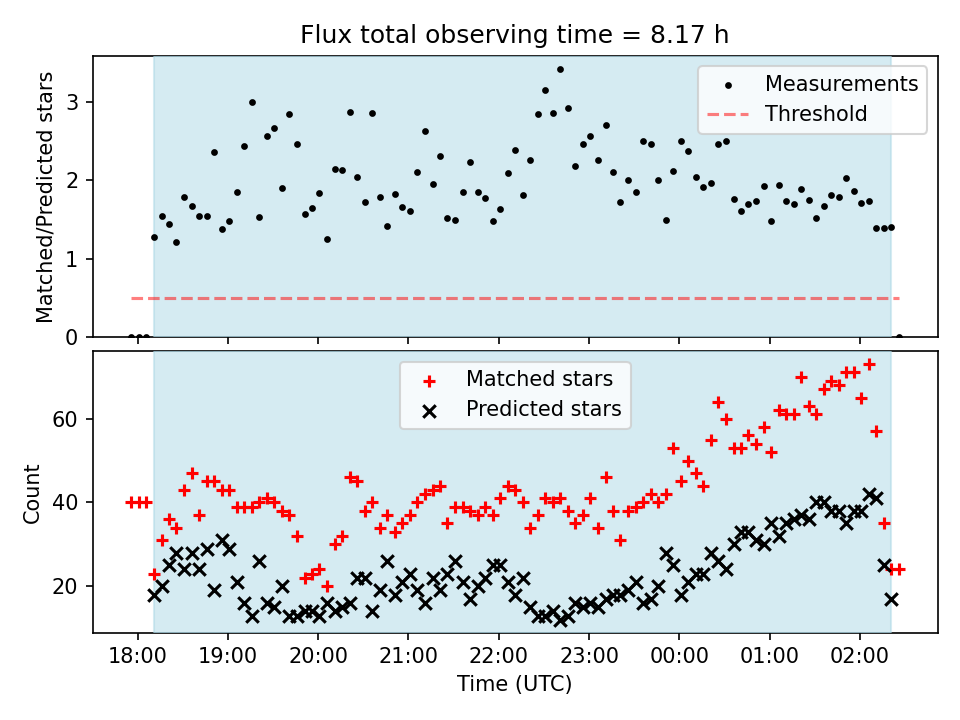 Flux total observing time = 8.17 h

Matched/Predicted stars

3
2
1
0

Measurements
Threshold

Count

60
40
20

Matched stars
Predicted stars

18:00 19:00 20:00 21:00 22:00 23:00 00:00 01:00 02:00

Time (UTC)